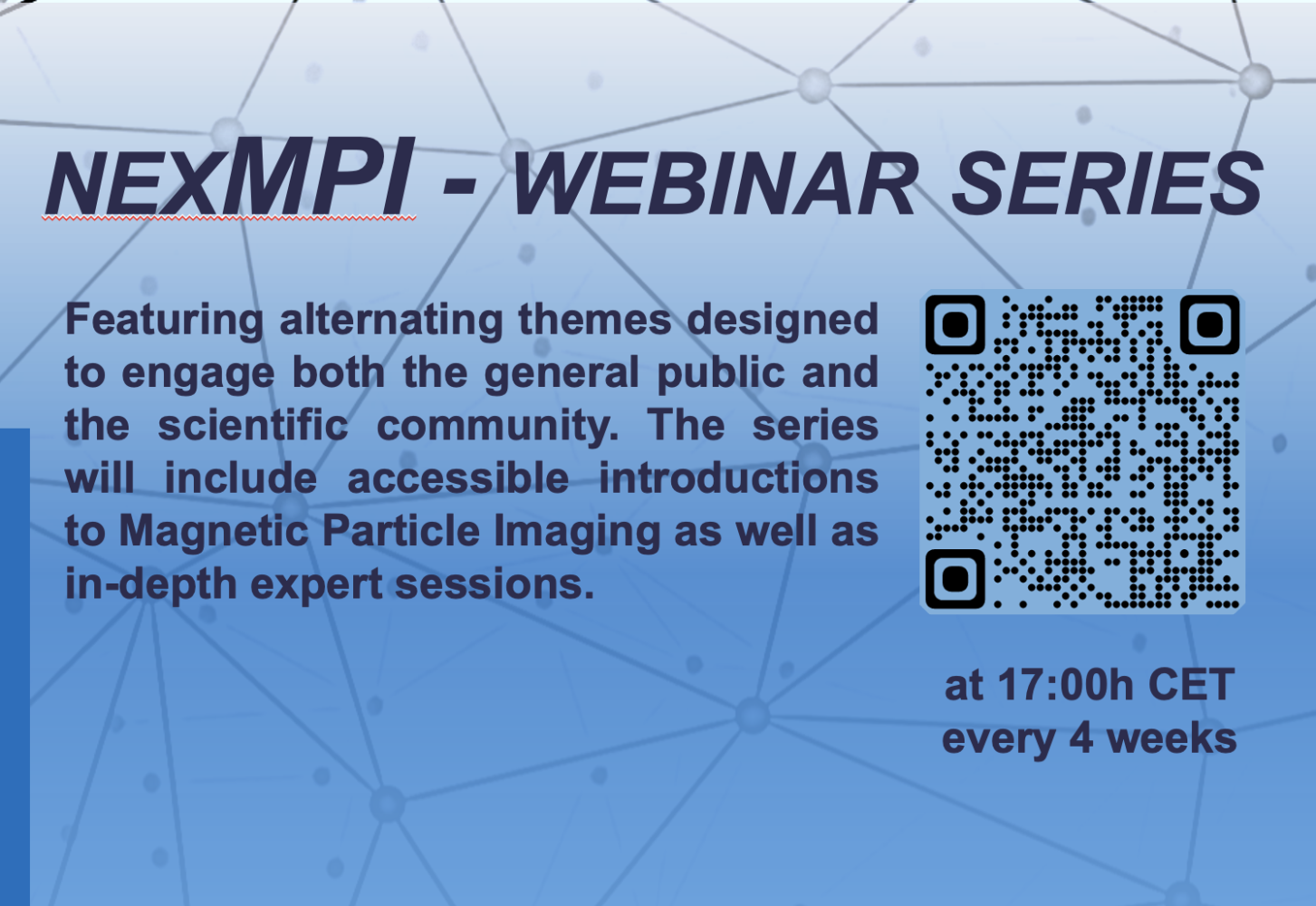 NEXMPI - WEBINAR SERIES

Featuring alternating themes designed to engage both the general public and the scientific community. The series will include accessible introductions to Magnetic Particle Imaging as well as in-depth expert sessions.

at 17:00h CET every 4 weeks